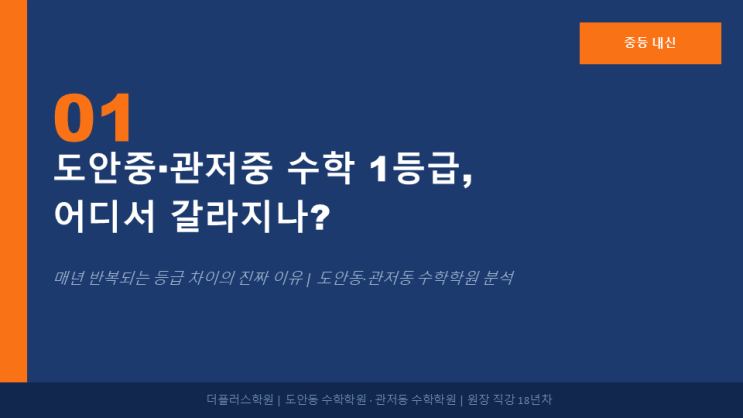 중등 내신

01

도안중·관저중 수학 1등급, 어디서 갈라지나?

매년 반복되는 등급 차이의 진짜 이유 | 도안동·관저동 수학학원 분석

더플러스학원 | 도안동 수학학원 · 관저동 수학학원 | 원장 직강 18년차